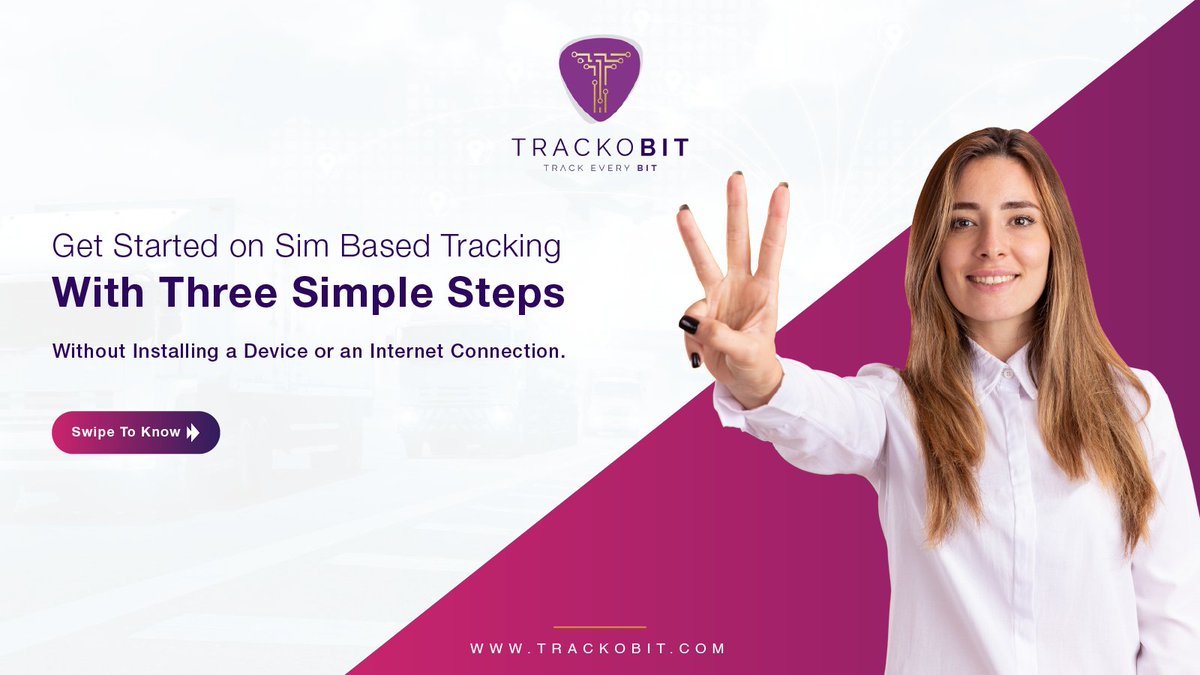 TRACKOBIT
TRACK EVERY BIT

Get Started on Sim Based Tracking
With Three Simple Steps

Without Installing a Device or an Internet Connection.

Swipe To Know

WWW.TRACKOBIT.COM